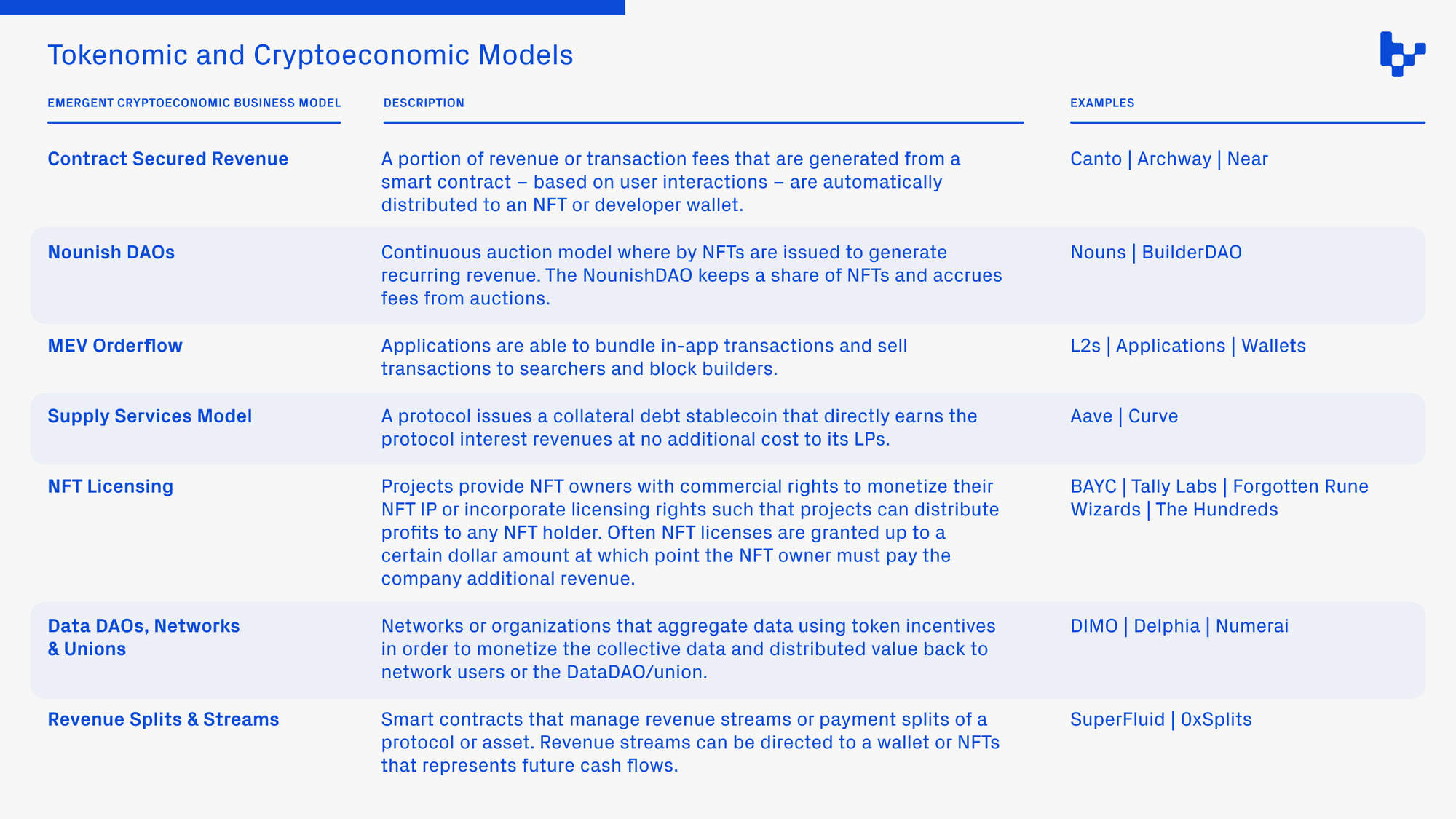 Tokenomic and Cryptoeconomic Models

| EMERGENT CRYPTOECONOMIC BUSINESS MODEL | DESCRIPTION | EXAMPLES |
|---|---|---|
| Contract Secured Revenue | A portion of revenue or transaction fees that are generated from a smart contract – based on user interactions – are automatically distributed to an NFT or developer wallet. | Canto \| Archway \| Near |
| Nounish DAOs | Continuous auction model where by NFTs are issued to generate recurring revenue. The NounishDAO keeps a share of NFTs and accrues fees from auctions. | Nouns \| BuilderDAO |
| MEV Orderflow | Applications are able to bundle in-app transactions and sell transactions to searchers and block builders. | L2s \| Applications \| Wallets |
| Supply Services Model | A protocol issues a collateral debt stablecoin that directly earns the protocol interest revenues at no additional cost to its LPs. | Aave \| Curve |
| NFT Licensing | Projects provide NFT owners with commercial rights to monetize their NFT IP or incorporate licensing rights such that projects can distribute profits to any NFT holder. Often NFT licenses are granted up to a certain dollar amount at which point the NFT owner must pay the company additional revenue. | BAYC \| Tally Labs \| Forgotten Rune Wizards \| The Hundreds |
| Data DAOs, Networks & Unions | Networks or organizations that aggregate data using token incentives in order to monetize the collective data and distributed value back to network users or the DataDAO/union. | DIMO \| Delphia \| Numerai |
| Revenue Splits & Streams | Smart contracts that manage revenue streams or payment splits of a protocol or asset. Revenue streams can be directed to a wallet or NFTs that represents future cash flows. | SuperFluid \| 0xSplits |